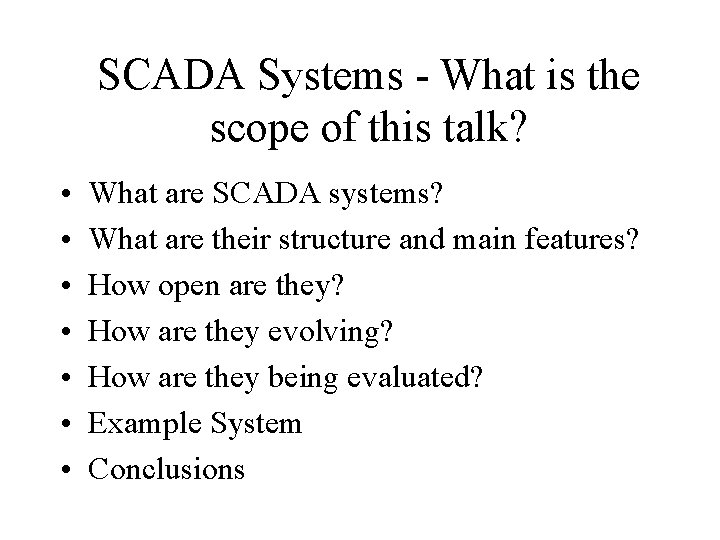 SCADA Systems - What is the scope of this talk?

• What are SCADA systems?
• What are their structure and main features?
• How open are they?
• How are they evolving?
• How are they being evaluated?
• Example System
• Conclusions